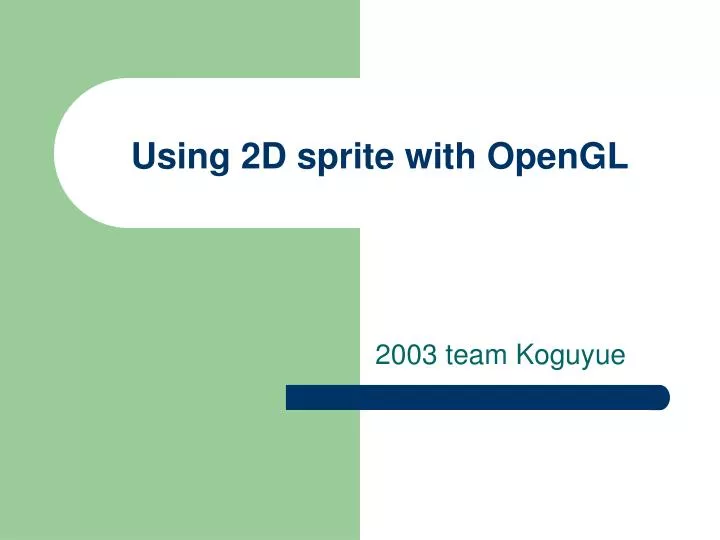 Using 2D sprite with OpenGL

2003 team Koguyue